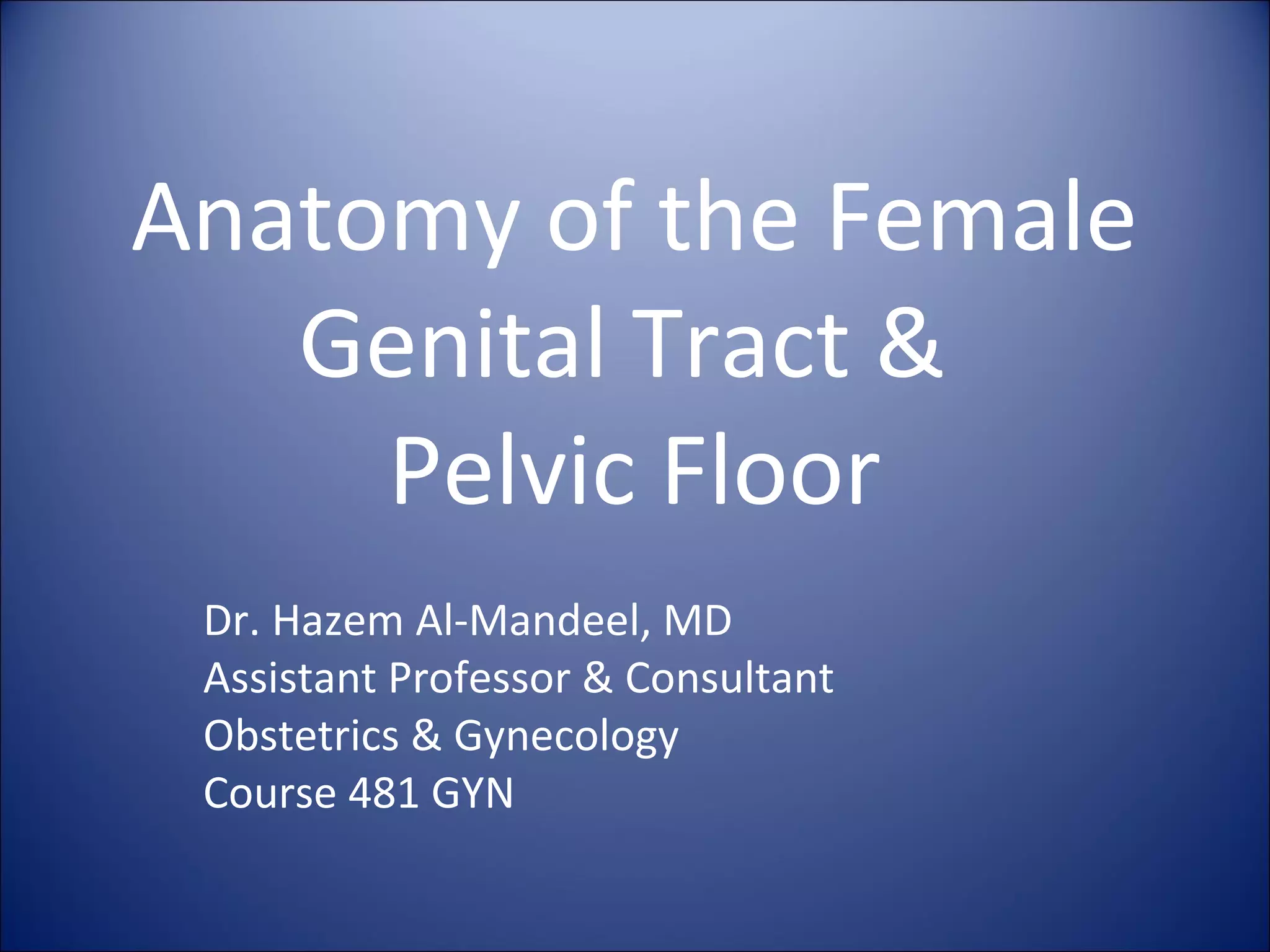 Anatomy of the Female Genital Tract & Pelvic Floor

Dr. Hazem Al-Mandeel, MD
Assistant Professor & Consultant
Obstetrics & Gynecology
Course 481 GYN